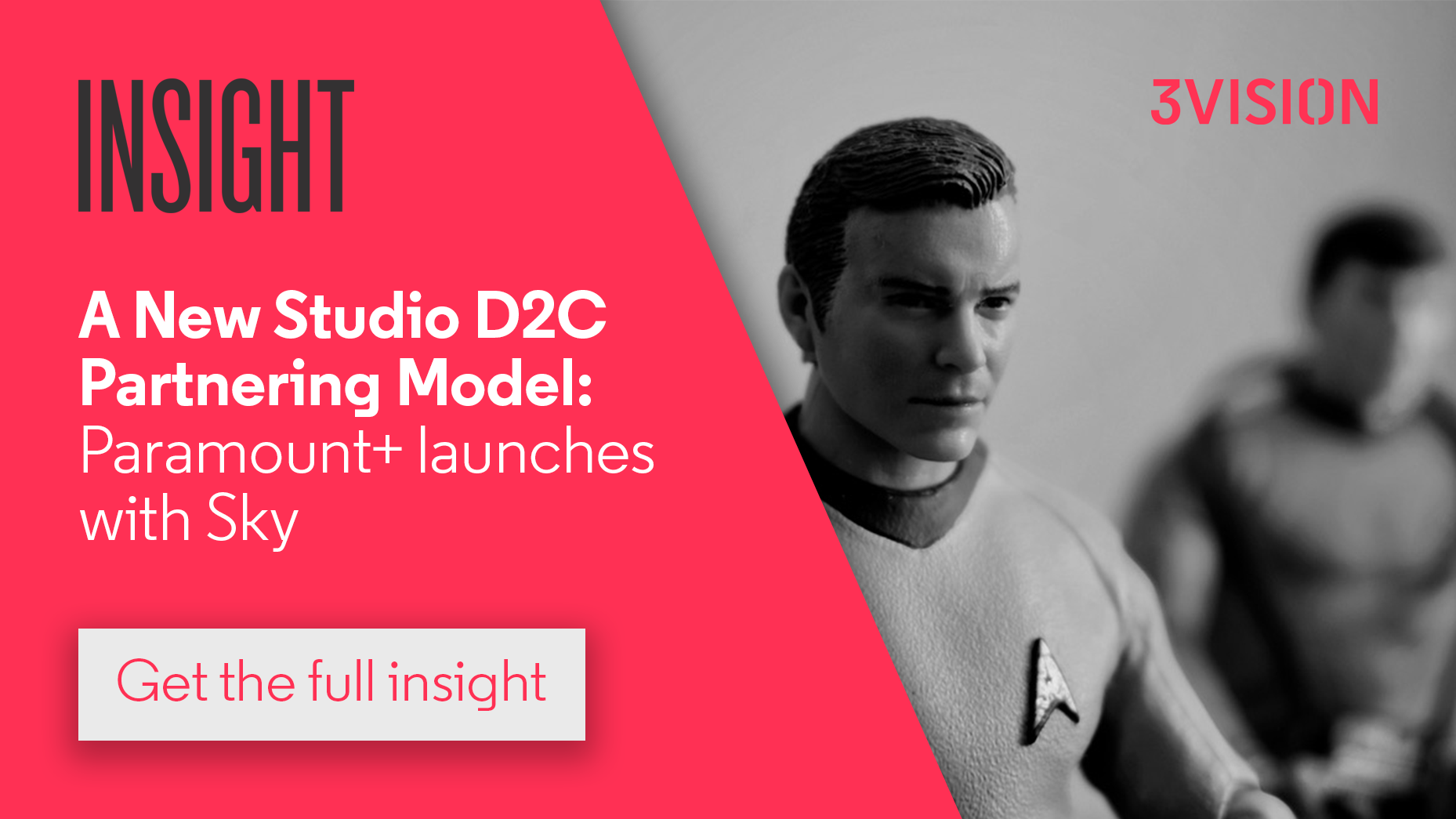 INSIGHT

3VISION

A New Studio D2C Partnering Model: Paramount+ launches with Sky

Get the full insight